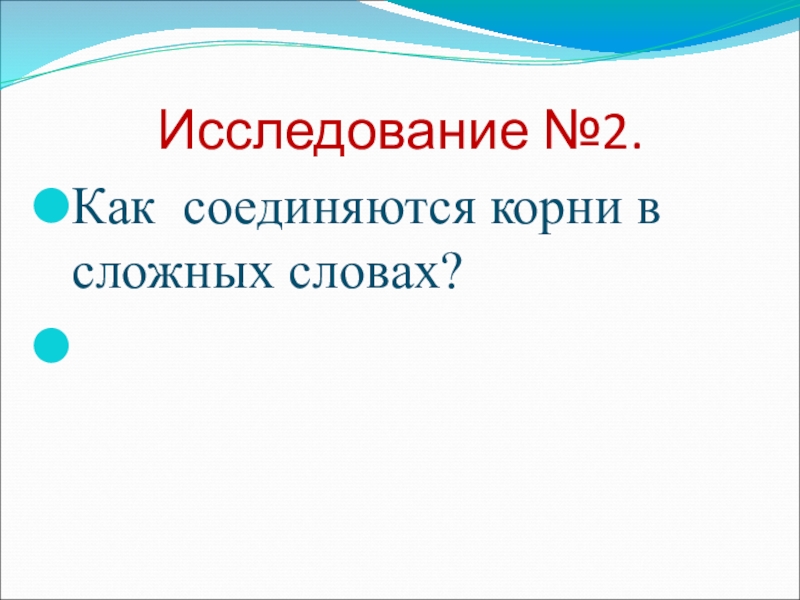 Исследование №2.

Как  соединяются корни в сложных словах?